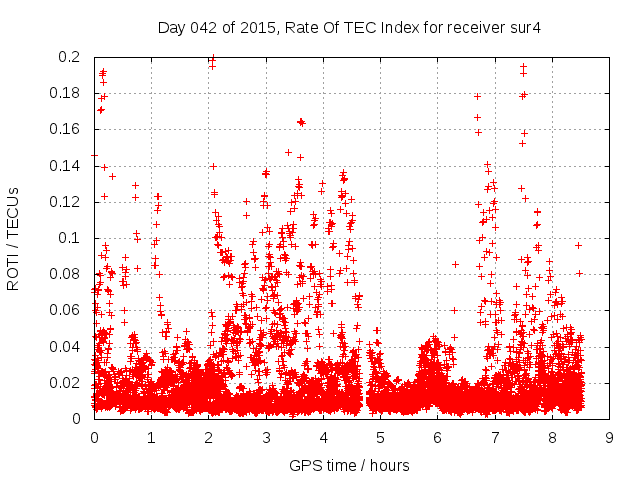 Day 042 of 2015, Rate Of TEC Index for receiver sur4

ROTI / TECUs

0.2
0.18
0.16
0.14
0.12
0.1
0.08
0.06
0.04
0.02
0

0 1 2 3 4 5 6 7 8 9

GPS time / hours